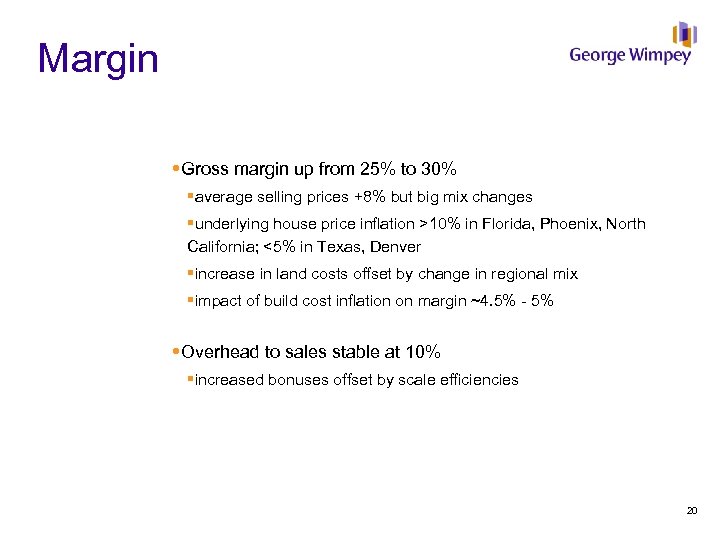 Margin

George Wimpey

▪Gross margin up from 25% to 30%

▪average selling prices +8% but big mix changes

▪underlying house price inflation >10% in Florida, Phoenix, North California; <5% in Texas, Denver

▪increase in land costs offset by change in regional mix

▪impact of build cost inflation on margin ~4.5% - 5%

▪Overhead to sales stable at 10%

▪increased bonuses offset by scale efficiencies

20